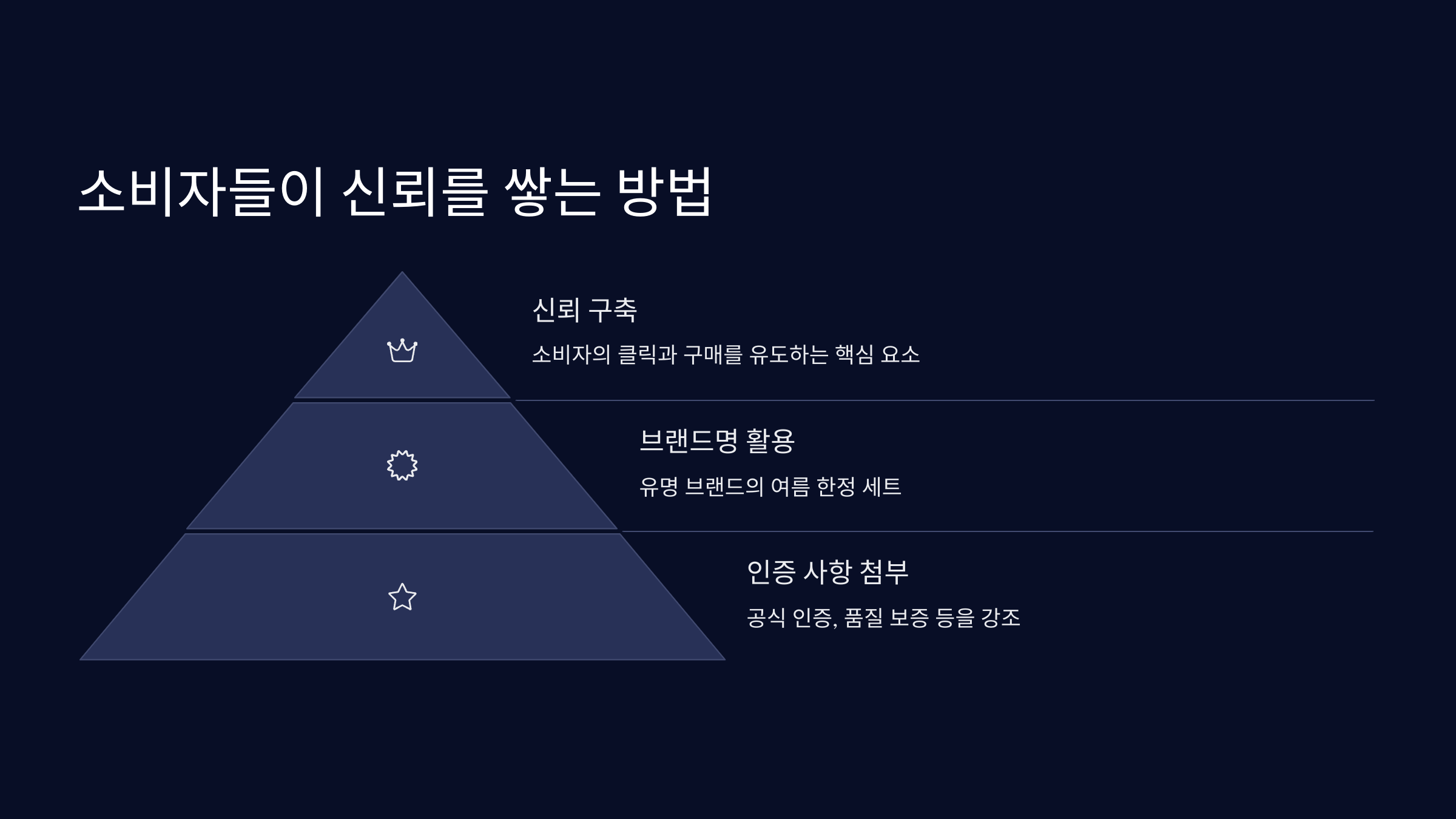 소비자들이 신뢰를 쌓는 방법

신뢰 구축

소비자의 클릭과 구매를 유도하는 핵심 요소

브랜드명 활용

유명 브랜드의 여름 한정 세트

인증 사항 첨부

공식 인증, 품질 보증 등을 강조